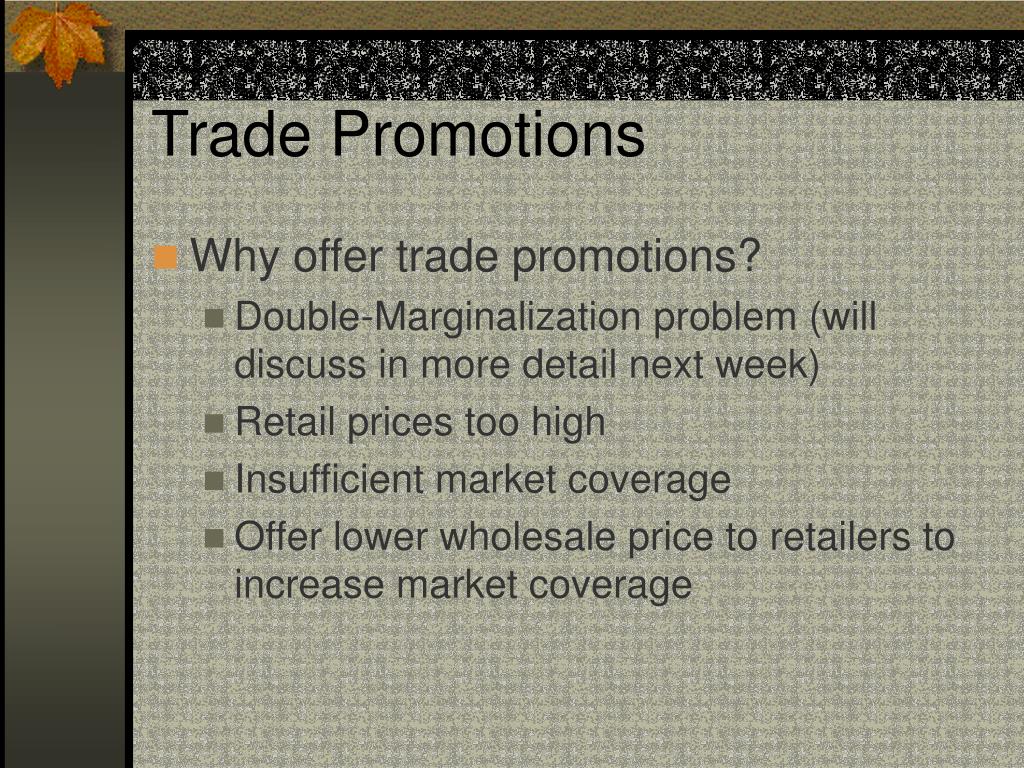 Trade Promotions

Why offer trade promotions?

Double-Marginalization problem (will discuss in more detail next week)

Retail prices too high

Insufficient market coverage

Offer lower wholesale price to retailers to increase market coverage